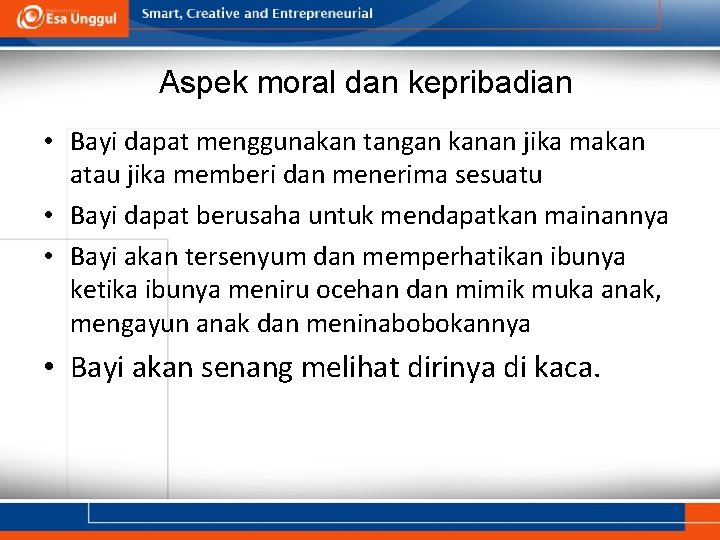 Esa Unggul

Smart, Creative and Entrepreneurial

Aspek moral dan kepribadian

• Bayi dapat menggunakan tangan kanan jika makan atau jika memberi dan menerima sesuatu
• Bayi dapat berusaha untuk mendapatkan mainannya
• Bayi akan tersenyum dan memperhatikan ibunya ketika ibunya meniru ocehan dan mimik muka anak, mengayun anak dan meninabobokannya
• Bayi akan senang melihat dirinya di kaca.